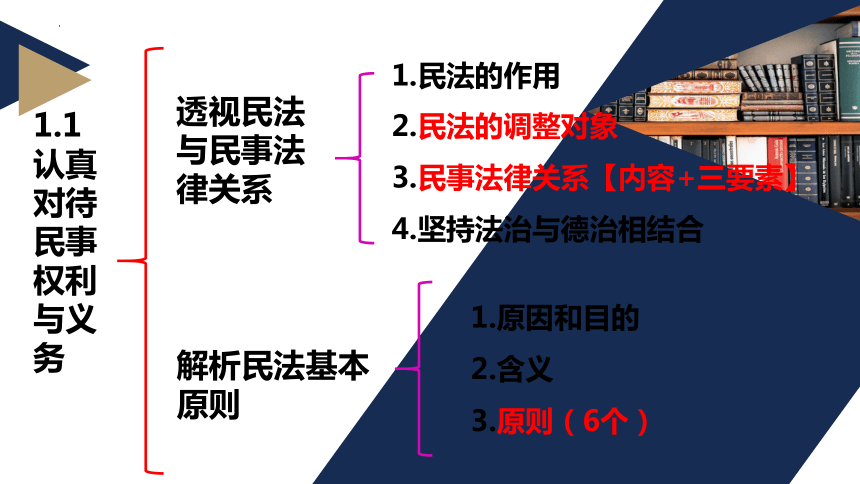 1.1
认真对待民事权利与义务

透视民法与民事法律关系

1.民法的作用
2.民法的调整对象
3.民事法律关系【内容+三要素】
4.坚持法治与德治相结合

解析民法基本原则

1.原因和目的
2.含义
3.原则（6个）